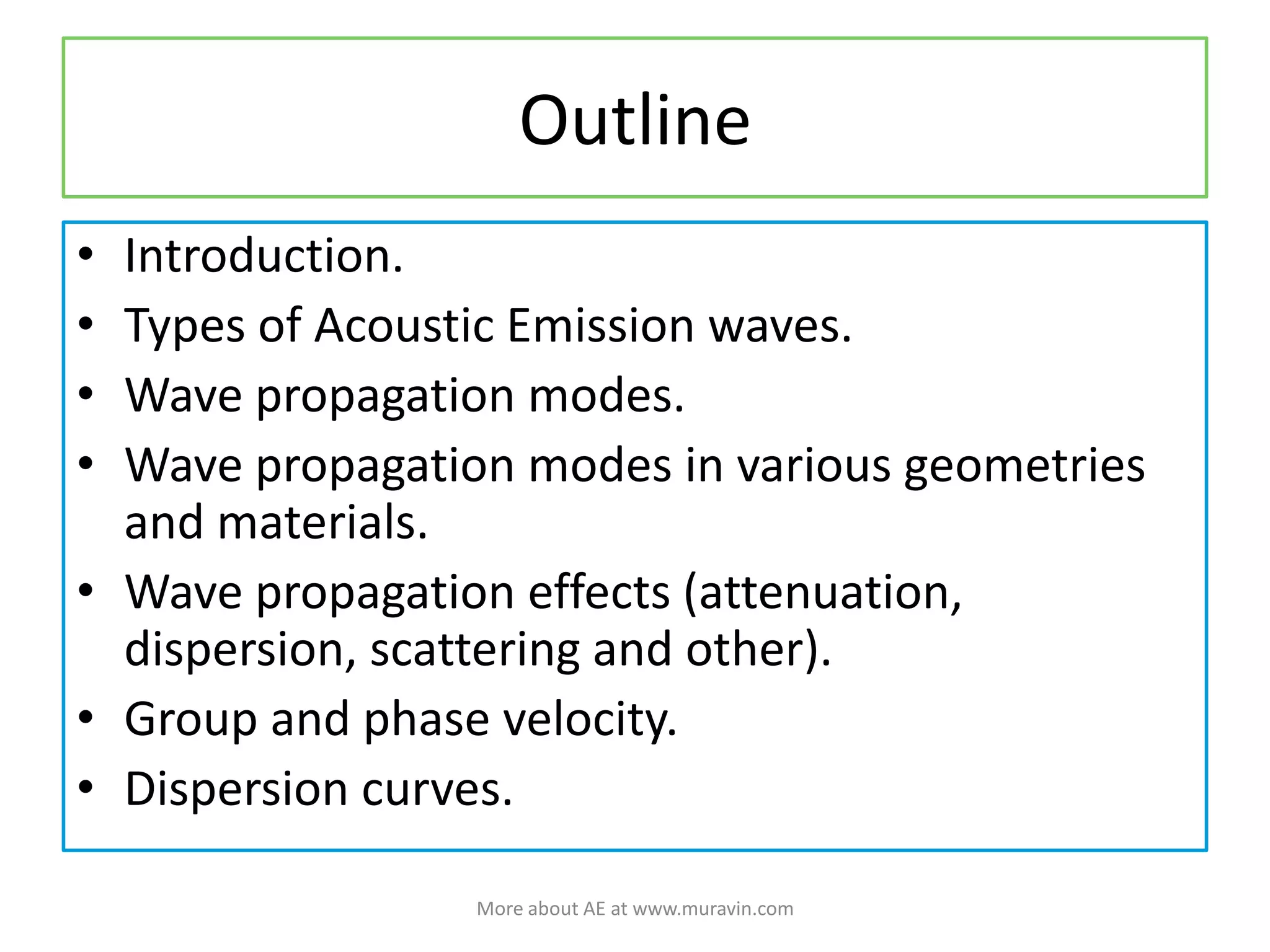 Outline

• Introduction.
• Types of Acoustic Emission waves.
• Wave propagation modes.
• Wave propagation modes in various geometries and materials.
• Wave propagation effects (attenuation, dispersion, scattering and other).
• Group and phase velocity.
• Dispersion curves.

More about AE at www.muravin.com